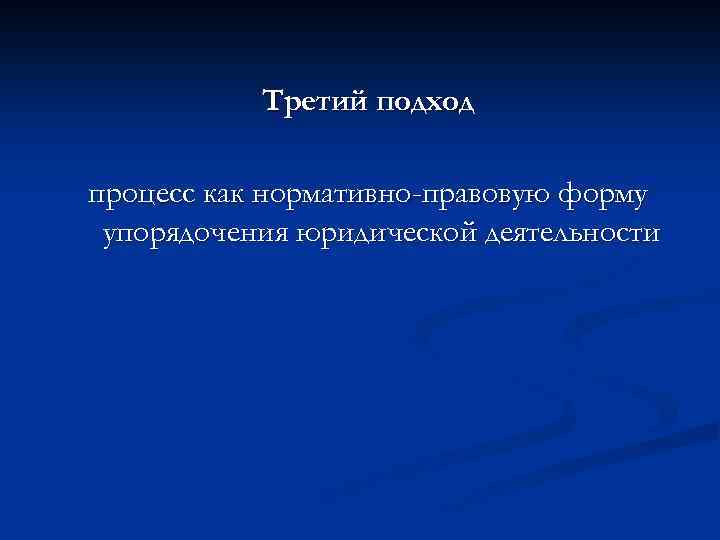 Третий подход

процесс как нормативно-правовую форму упорядочения юридической деятельности